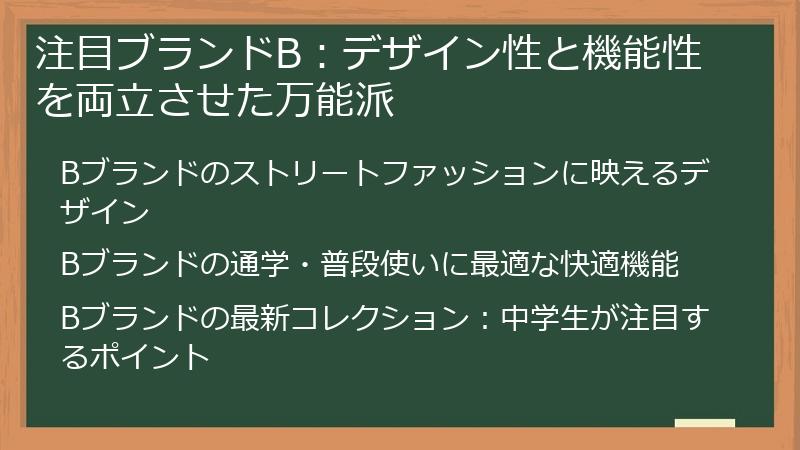 注目ブランドB：デザイン性と機能性を両立させた万能派

Bブランドのストリートファッションに映えるデザイン

Bブランドの通学・普段使いに最適な快適機能

Bブランドの最新コレクション：中学生が注目するポイント